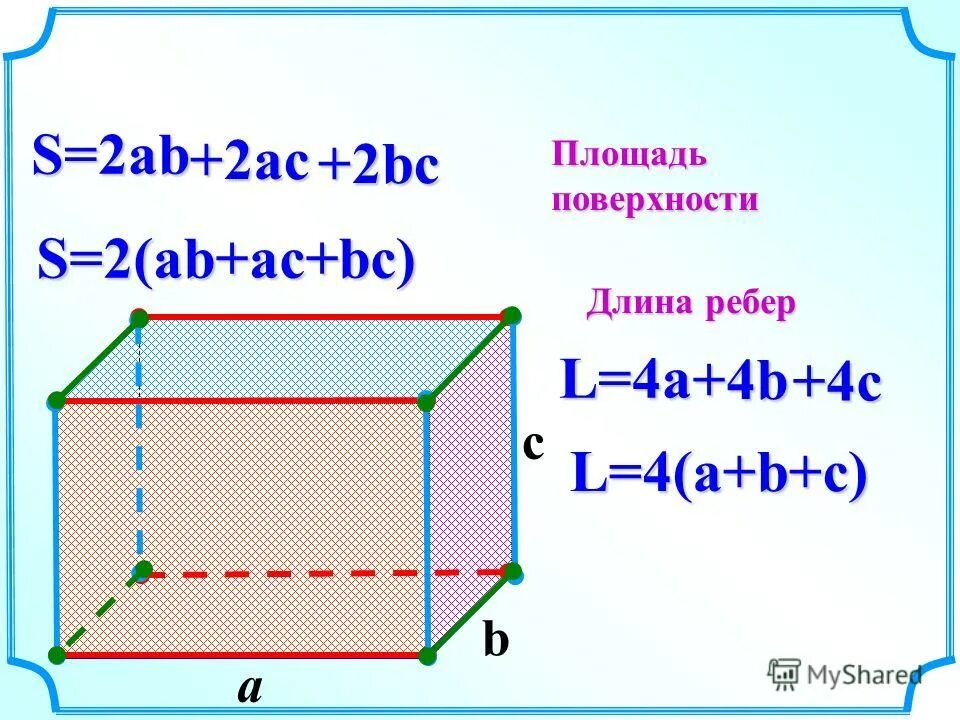 $S=2ab+2ac+2bc$

Площадь поверхности

$S=2(ab+ac+bc)$

Длина ребер

$L=4a+4b+4c$

$L=4(a+b+c)$

c

b

a

MyShared